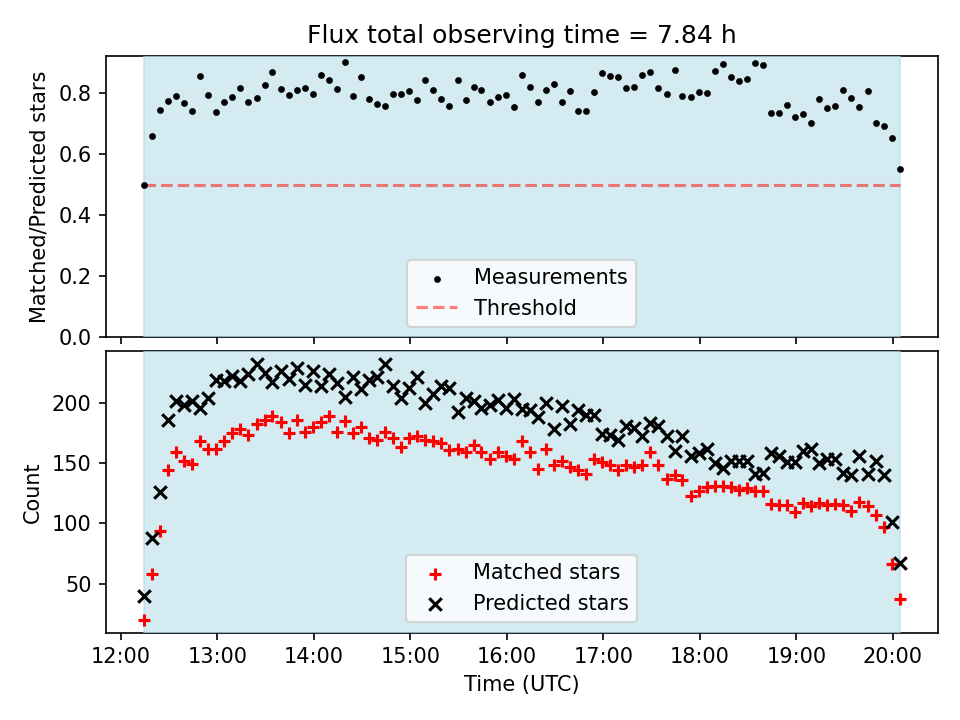 Flux total observing time = 7.84 h

Matched/Predicted stars

0.8
0.6
0.4
0.2
0.0

Measurements
Threshold

Count

200
150
100
50

Matched stars
Predicted stars

12:00 13:00 14:00 15:00 16:00 17:00 18:00 19:00 20:00
Time (UTC)